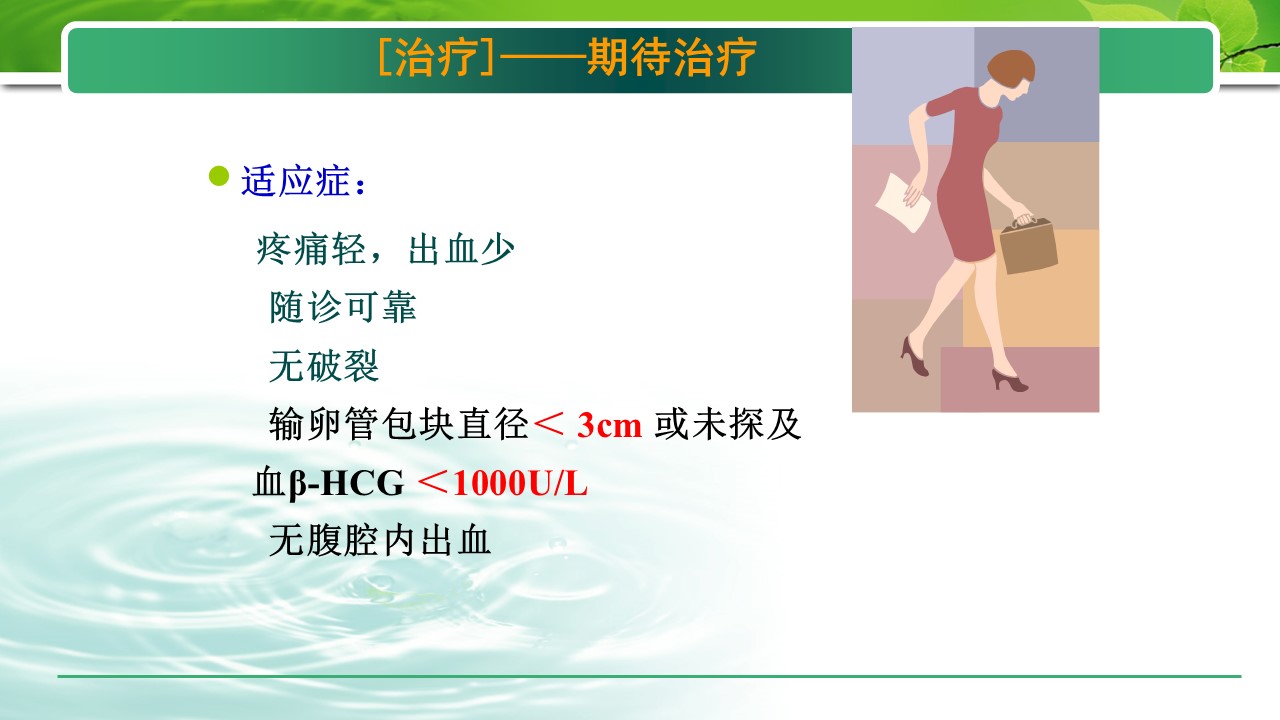 [治疗]——期待治疗

适应症：

疼痛轻，出血少

随诊可靠

无破裂

输卵管包块直径＜ 3cm 或未探及

血β-HCG ＜1000U/L

无腹腔内出血